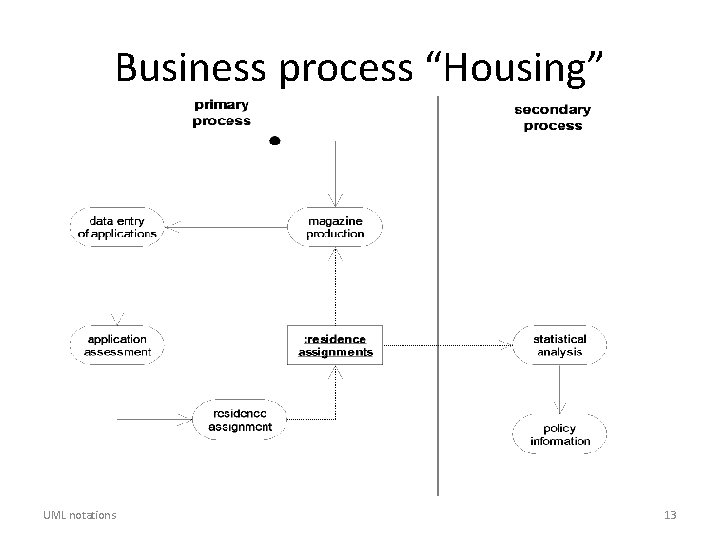 Business process “Housing”

primary process

secondary process

data entry of applications

magazine production

application assessment

:residence assignments

statistical analysis

residence assignment

policy information

UML notations

13